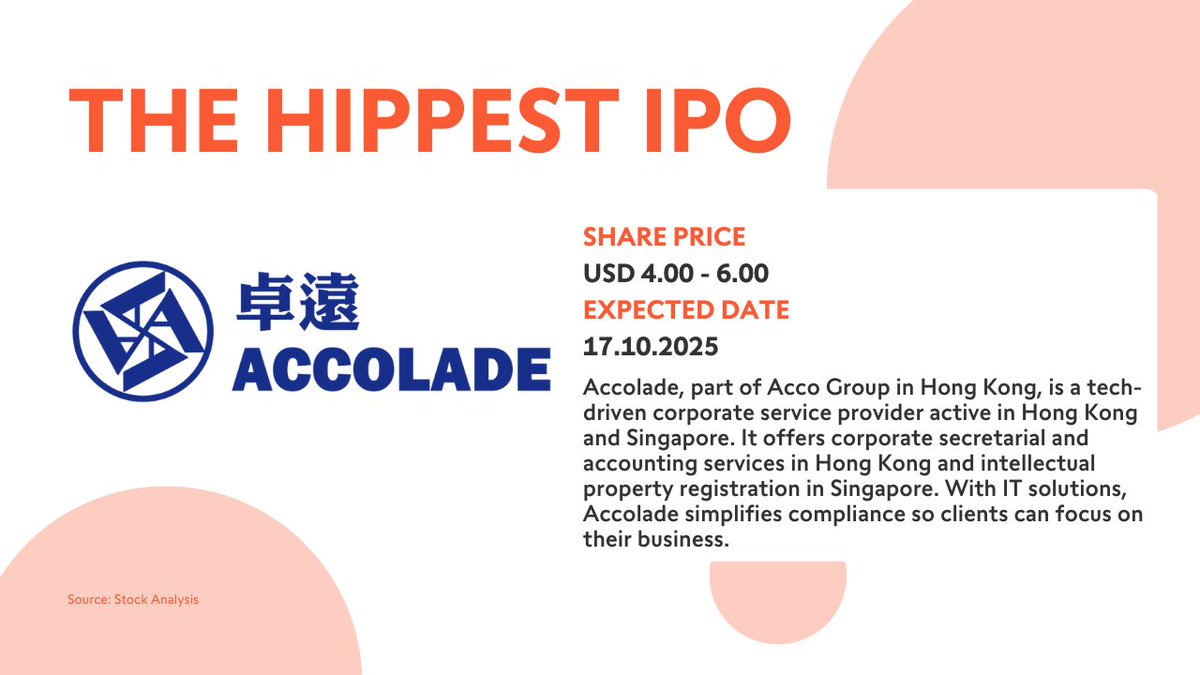 THE HIPPEST IPO

卓遠
ACCOLADE

SHARE PRICE
USD 4.00 - 6.00
EXPECTED DATE
17.10.2025

Accolade, part of Acco Group in Hong Kong, is a tech-driven corporate service provider active in Hong Kong and Singapore. It offers corporate secretarial and accounting services in Hong Kong and intellectual property registration in Singapore. With IT solutions, Accolade simplifies compliance so clients can focus on their business.

Source: Stock Analysis